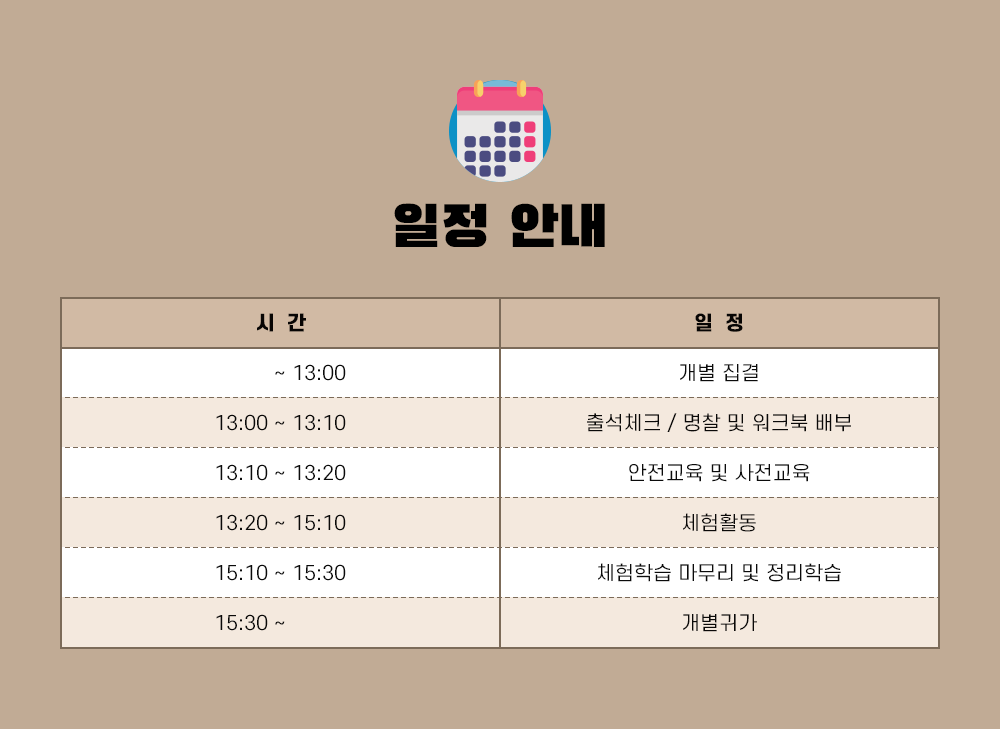 일정 안내

| 시 간 | 일 정 |
|---|---|
| ~ 13:00 | 개별 집결 |
| 13:00 ~ 13:10 | 출석체크 / 명찰 및 워크북 배부 |
| 13:10 ~ 13:20 | 안전교육 및 사전교육 |
| 13:20 ~ 15:10 | 체험활동 |
| 15:10 ~ 15:30 | 체험학습 마무리 및 정리학습 |
| 15:30 ~ | 개별귀가 |